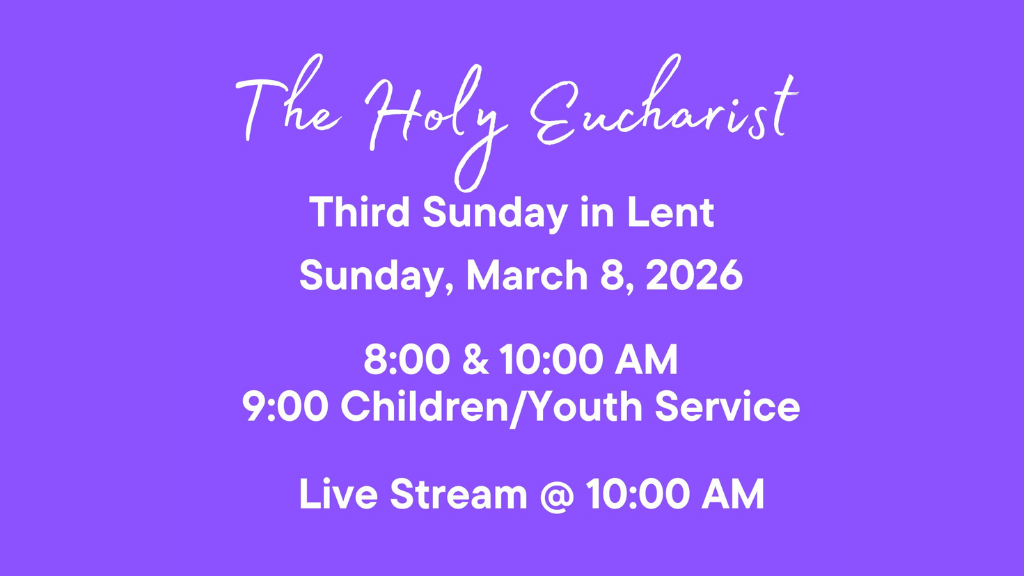 The Holy Eucharist

Third Sunday in Lent

Sunday, March 8, 2026

8:00 & 10:00 AM
9:00 Children/Youth Service

Live Stream @ 10:00 AM